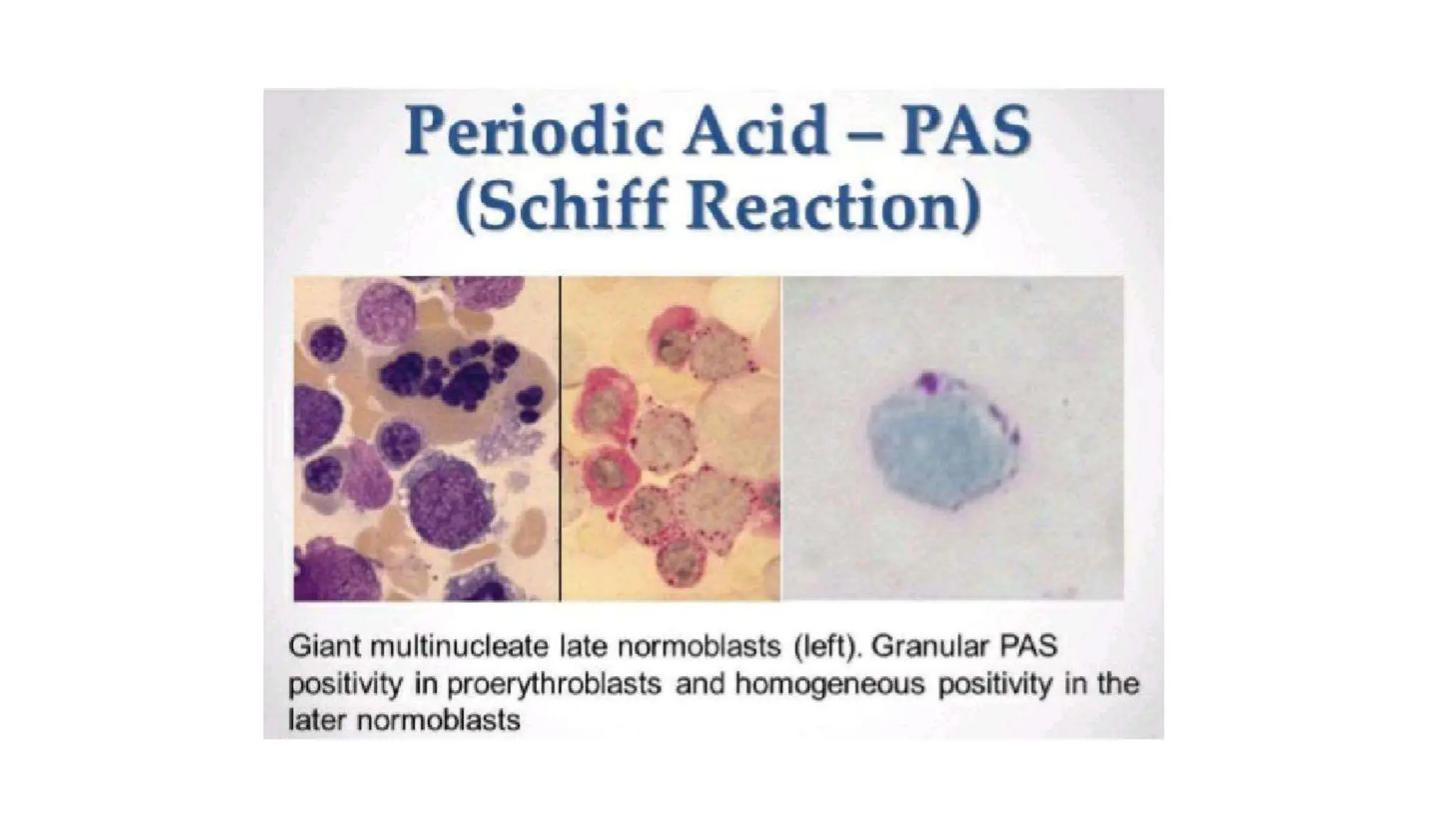 Periodic Acid – PAS (Schiff Reaction)

Giant multinucleate late normoblasts (left). Granular PAS positivity in proerythroblasts and homogeneous positivity in the later normoblasts